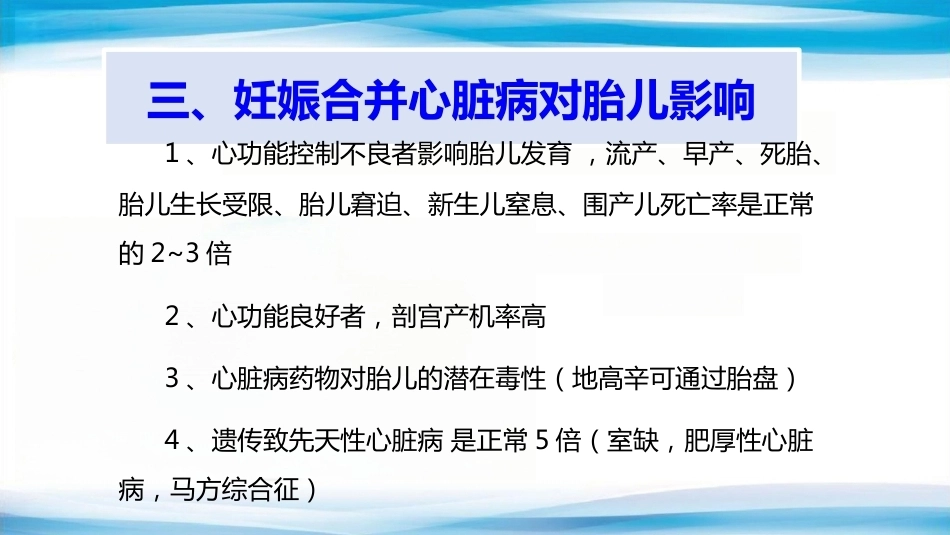 三、妊娠合并心脏病对胎儿影响

1、心功能控制不良者影响胎儿发育，流产、早产、死胎、胎儿生长受限、胎儿窘迫、新生儿窒息、围产儿死亡率是正常的 2~3 倍

2、心功能良好者，剖宫产机率高

3、心脏病药物对胎儿的潜在毒性（地高辛可通过胎盘）

4、遗传致先天性心脏病 是正常 5 倍（室缺，肥厚性心脏病，马方综合征）